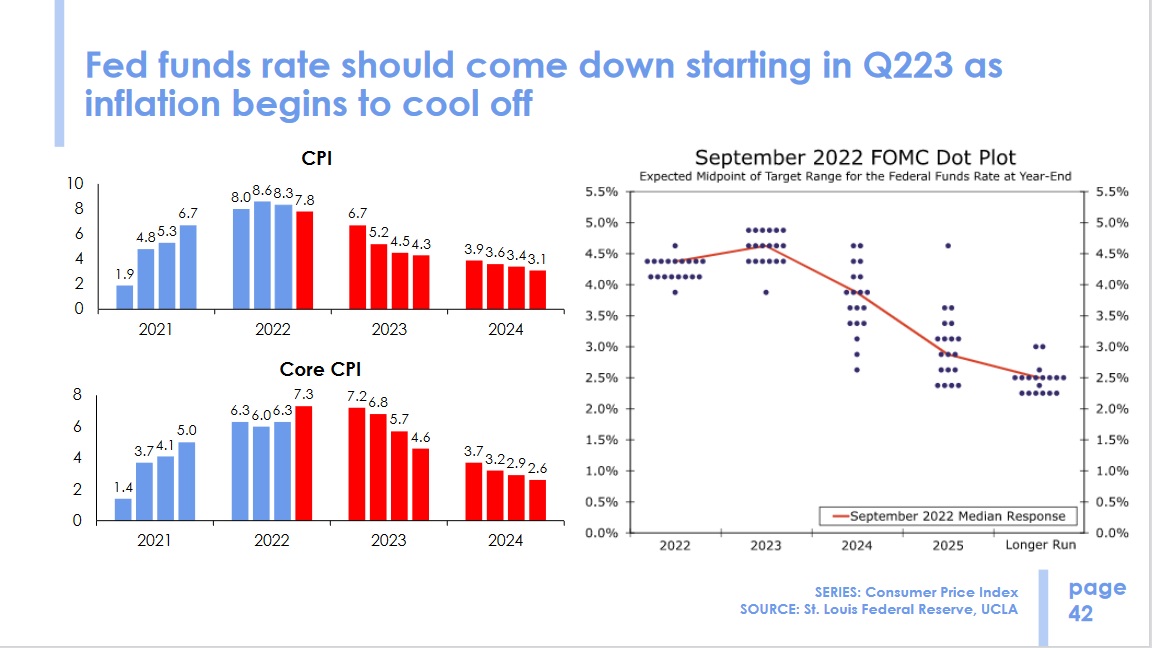 Fed funds rate should come down starting in Q223 as inflation begins to cool off

CPI

10
8
6
4
2
0

1.9 4.8 5.3 6.7
8.0 8.6 8.3 7.8
6.7 5.2 4.5 4.3
3.9 3.6 3.4 3.1

2021 2022 2023 2024

Core CPI

8
6
4
2
0

1.4 3.7 4.1 5.0
6.3 6.0 6.3 7.3
7.2 6.8 5.7 4.6
3.7 3.2 2.9 2.6

2021 2022 2023 2024

September 2022 FOMC Dot Plot
Expected Midpoint of Target Range for the Federal Funds Rate at Year-End

5.5% 5.0% 4.5% 4.0% 3.5% 3.0% 2.5% 2.0% 1.5% 1.0% 0.5% 0.0%

5.5% 5.0% 4.5% 4.0% 3.5% 3.0% 2.5% 2.0% 1.5% 1.0% 0.5% 0.0%

September 2022 Median Response

2022 2023 2024 2025 Longer Run

SERIES: Consumer Price Index
SOURCE: St. Louis Federal Reserve, UCLA

page
42